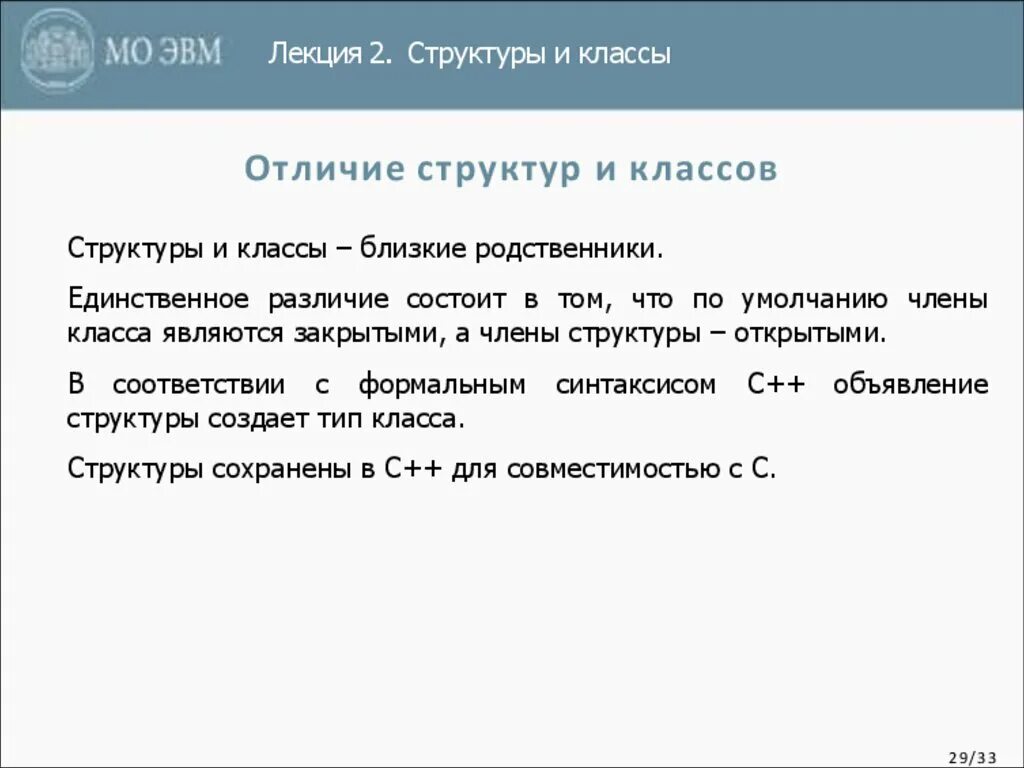 МО ЭВМ

Лекция 2. Структуры и классы

Отличие структур и классов

Структуры и классы – близкие родственники.

Единственное различие состоит в том, что по умолчанию члены класса являются закрытыми, а члены структуры – открытыми.

В соответствии с формальным синтаксисом С++ объявление структуры создает тип класса.

Структуры сохранены в С++ для совместимостью с С.

29/33